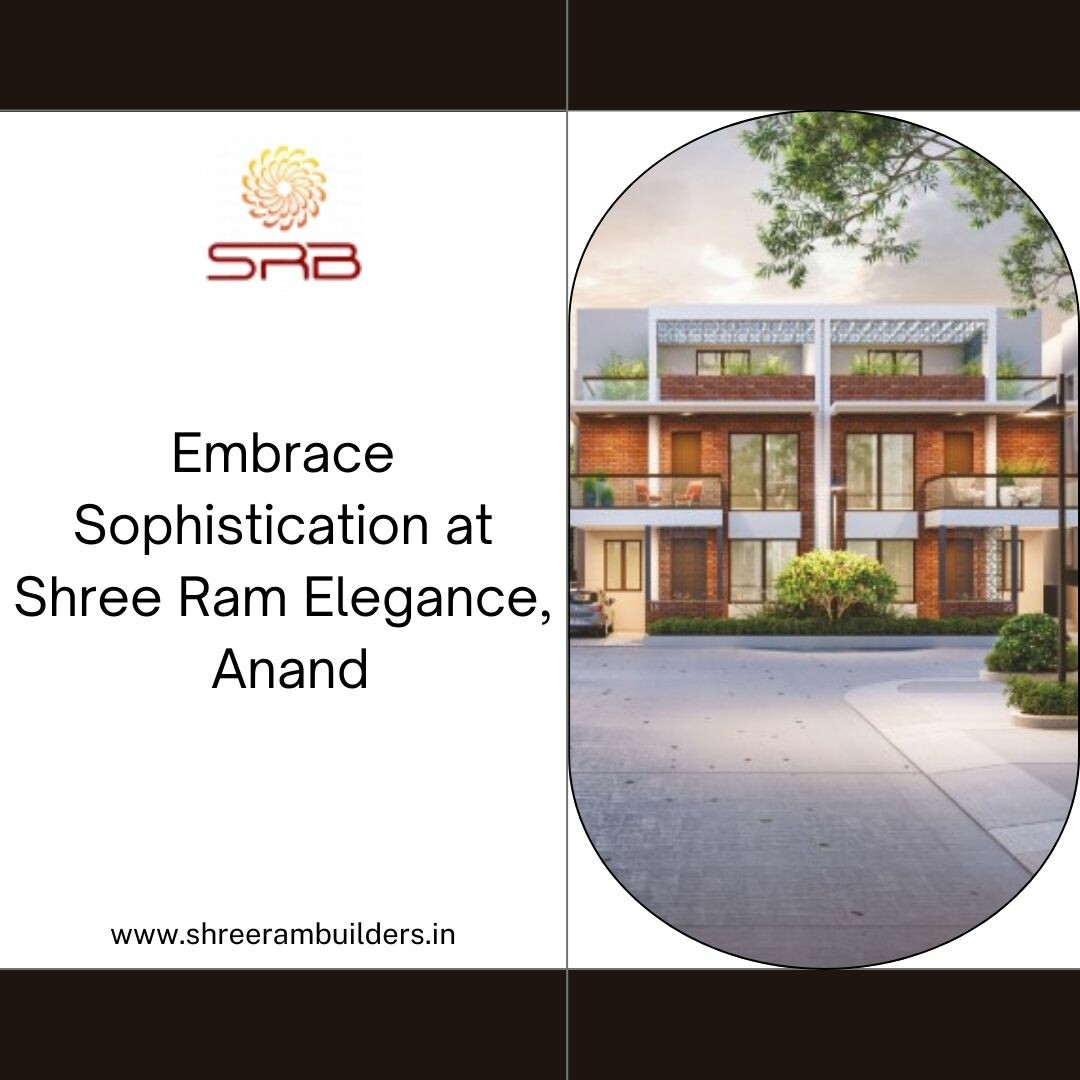 SRB

Embrace Sophistication at Shree Ram Elegance, Anand

www.shreerambuilders.in